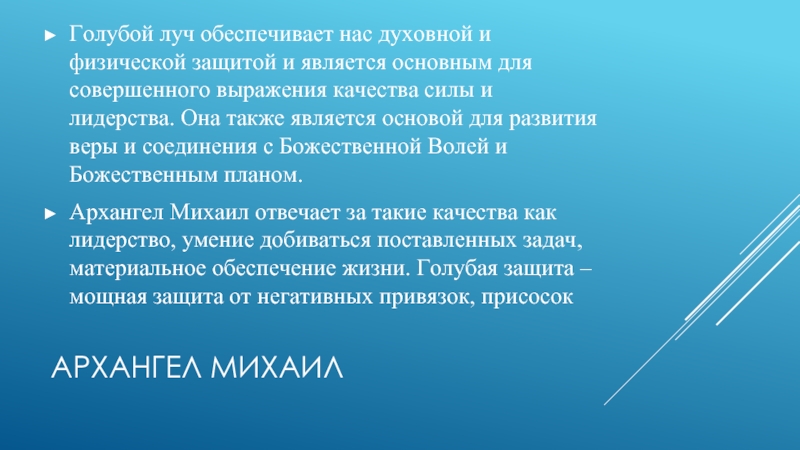 ► Голубой луч обеспечивает нас духовной и физической защитой и является основным для совершенного выражения качества силы и лидерства. Она также является основой для развития веры и соединения с Божественной Волей и Божественным планом.

► Архангел Михаил отвечает за такие качества как лидерство, умение добиваться поставленных задач, материальное обеспечение жизни. Голубая защита – мощная защита от негативных привязок, присосок

АРХАНГЕЛ МИХАИЛ